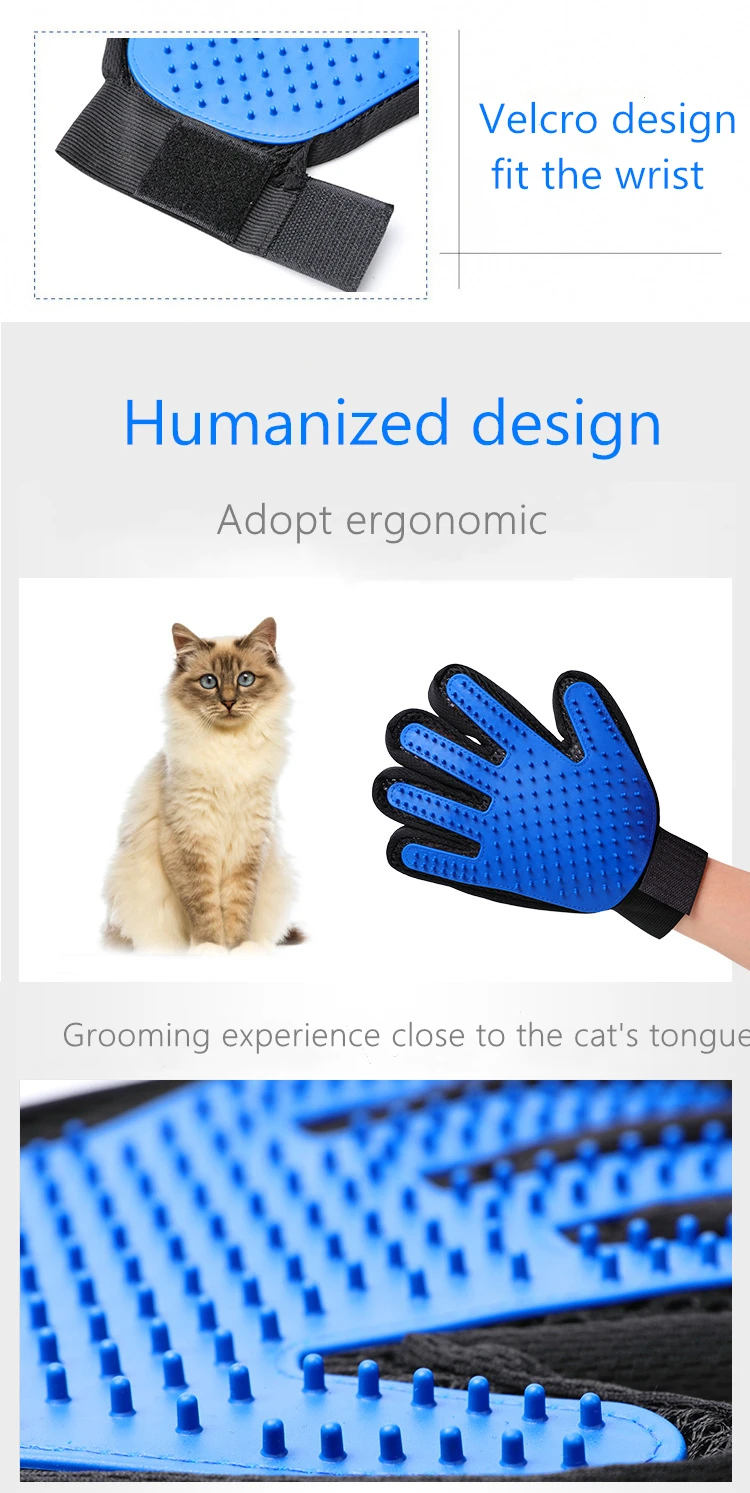 Velcro design fit the wrist

Humanized design

Adopt ergonomic

Grooming experience close to the cat's tongue